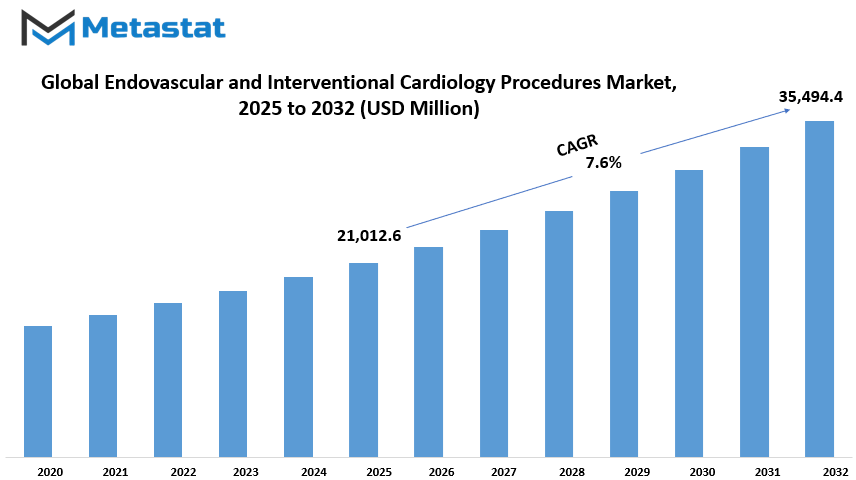 Metastat

Global Endovascular and Interventional Cardiology Procedures Market, 2025 to 2032 (USD Million)

35,494.4

CAGR
7.6%

21,012.6

2020 2021 2022 2023 2024 2025 2026 2027 2028 2029 2030 2031 2032